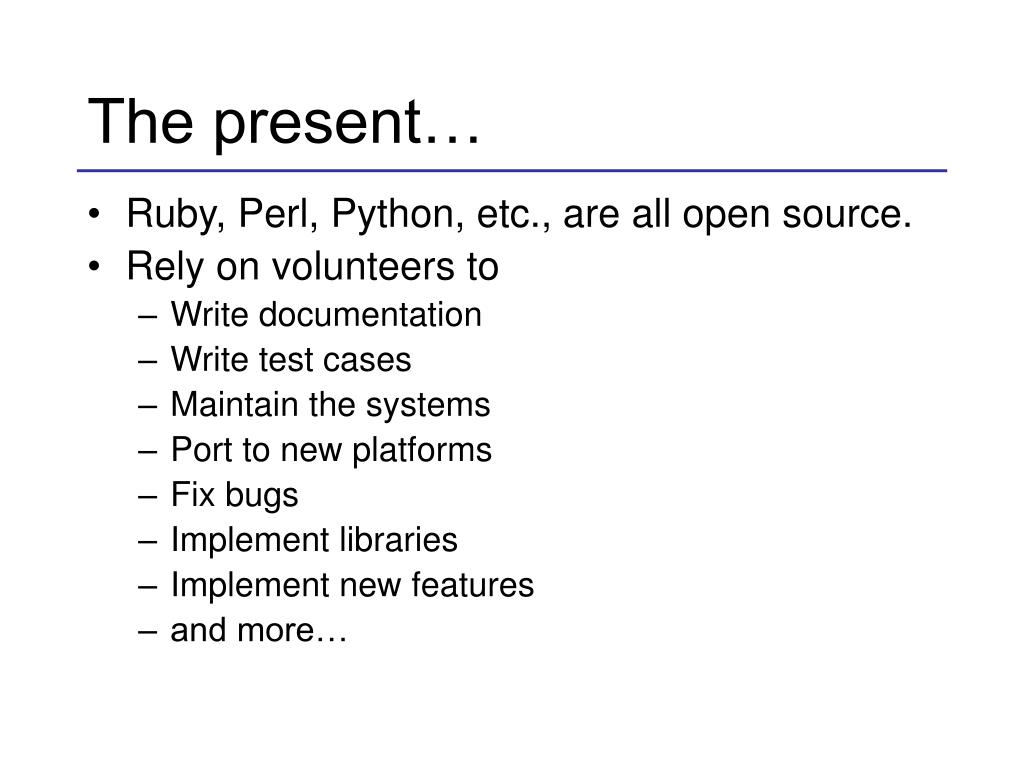 The present…

• Ruby, Perl, Python, etc., are all open source.
• Rely on volunteers to
– Write documentation
– Write test cases
– Maintain the systems
– Port to new platforms
– Fix bugs
– Implement libraries
– Implement new features
– and more…